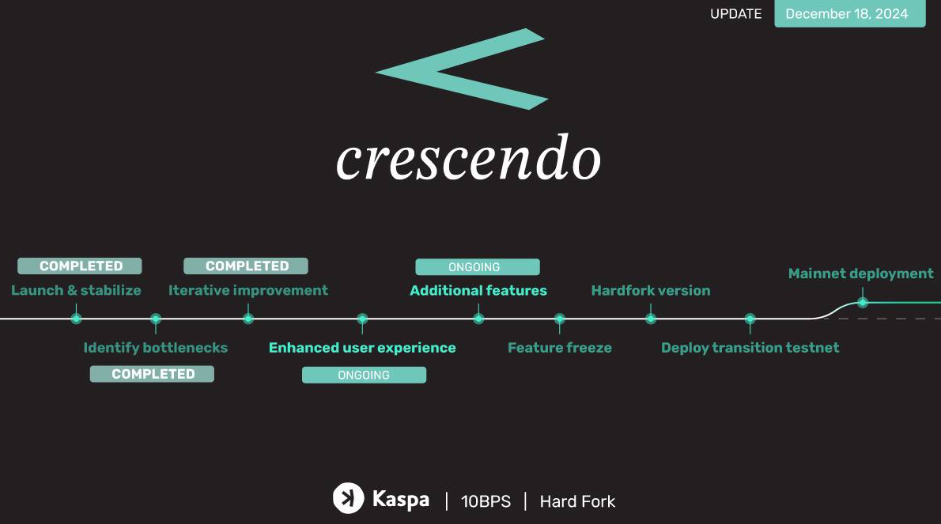 UPDATE December 18, 2024

crescendo

COMPLETED
Launch & stabilize

Identify bottlenecks
COMPLETED

COMPLETED
Iterative improvement

Enhanced user experience
ONGOING

ONGOING
Additional features

Feature freeze

Hardfork version

Deploy transition testnet

Mainnet deployment

Kaspa | 10BPS | Hard Fork